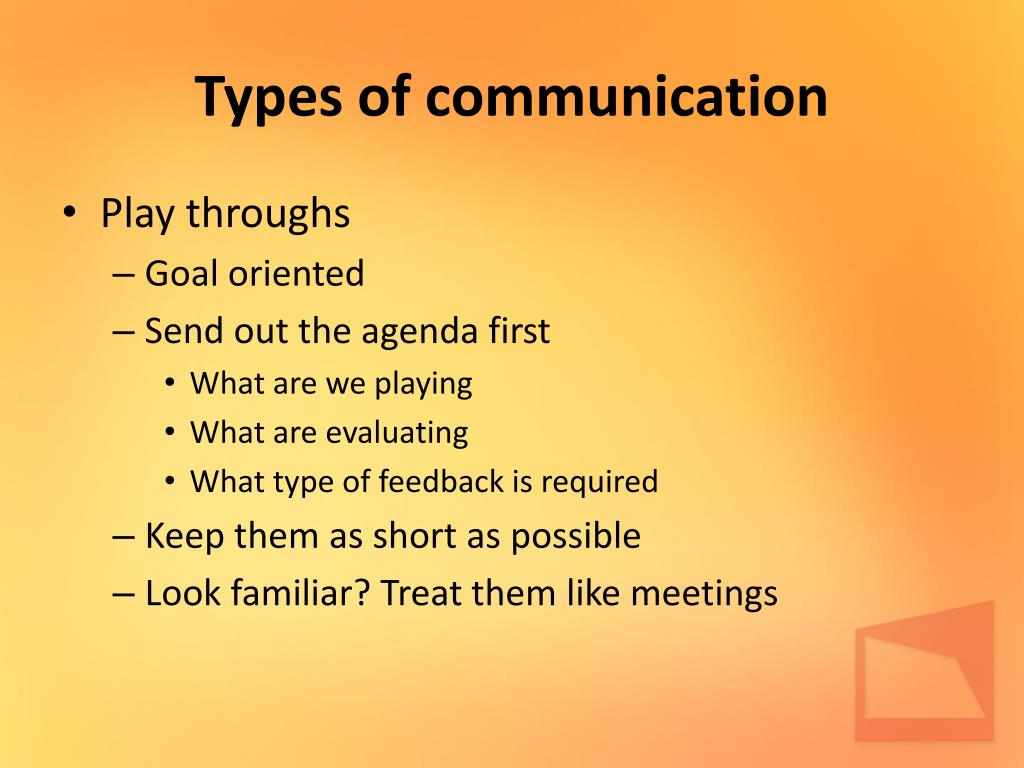 Types of communication

• Play throughs
– Goal oriented
– Send out the agenda first
• What are we playing
• What are evaluating
• What type of feedback is required
– Keep them as short as possible
– Look familiar? Treat them like meetings